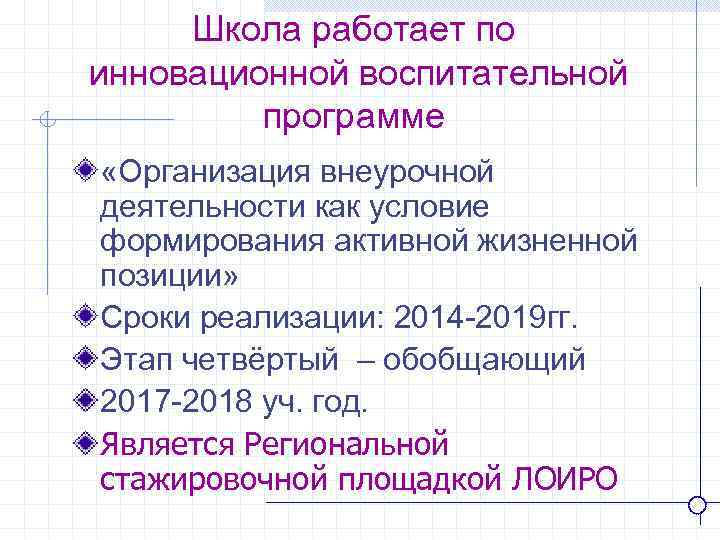 Школа работает по инновационной воспитательной программе

«Организация внеурочной деятельности как условие формирования активной жизненной позиции»

Сроки реализации: 2014-2019гг.

Этап четвёртый – обобщающий

2017-2018 уч. год.

Является Региональной стажировочной площадкой ЛОИРО